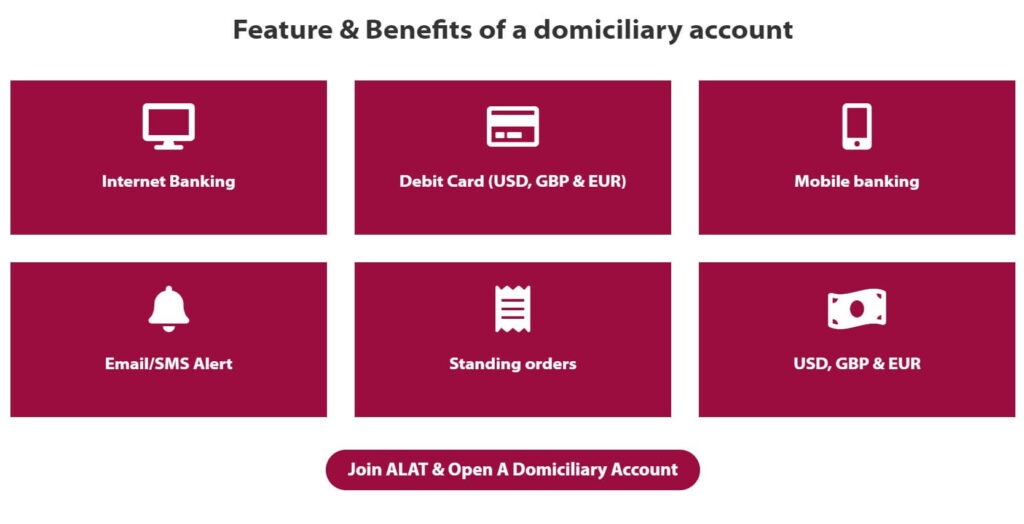 Feature & Benefits of a domiciliary account

Internet Banking

Debit Card (USD, GBP & EUR)

Mobile banking

Email/SMS Alert

Standing orders

USD, GBP & EUR

Join ALAT & Open A Domiciliary Account